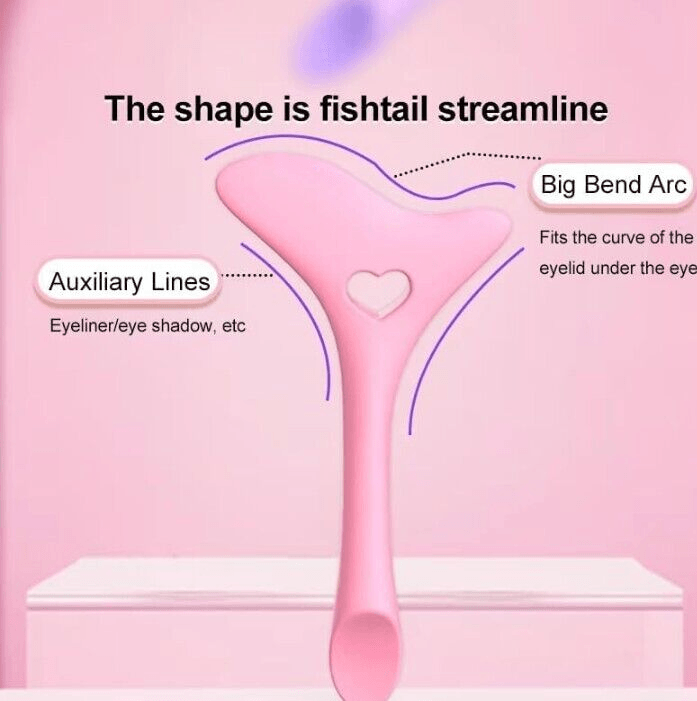 The shape is fishtail streamline

Big Bend Arc

Fits the curve of the eyelid under the eye

Auxiliary Lines

Eyeliner/eye shadow, etc